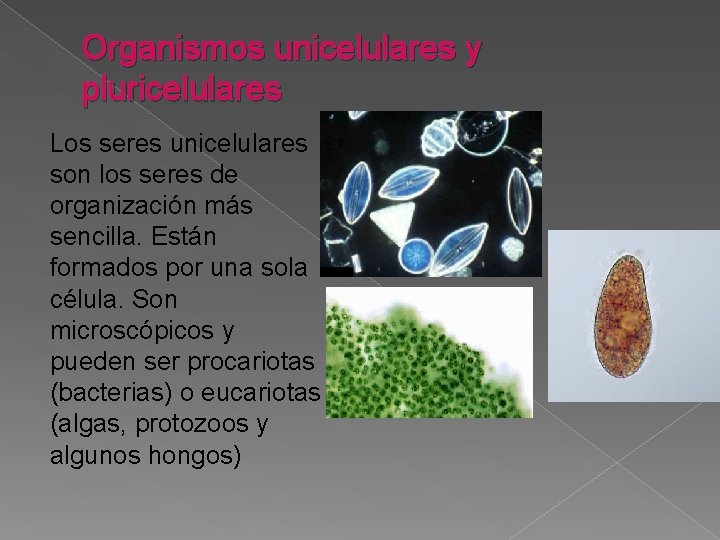 Organismos unicelulares y pluricelulares

Los seres unicelulares son los seres de organización más sencilla. Están formados por una sola célula. Son microscópicos y pueden ser procariotas (bacterias) o eucariotas (algas, protozoos y algunos hongos)